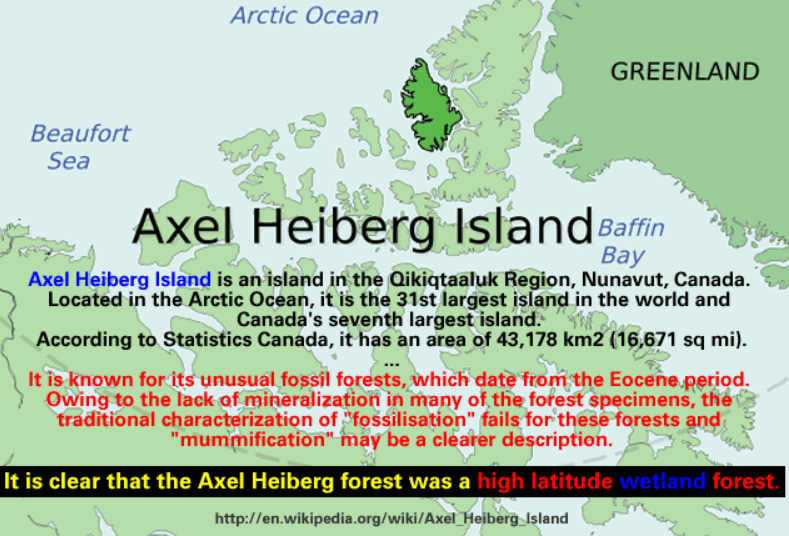 Arctic Ocean

GREENLAND

Beaufort Sea

Axel Heiberg Island

Baffin Bay

Axel Heiberg Island is an island in the Qikiqtaaluk Region, Nunavut, Canada. Located in the Arctic Ocean, it is the 31st largest island in the world and Canada's seventh largest island. According to Statistics Canada, it has an area of 43,178 km2 (16,671 sq mi).
...
It is known for its unusual fossil forests, which date from the Eocene period. Owing to the lack of mineralization in many of the forest specimens, the traditional characterization of "fossilisation" fails for these forests and "mummification" may be a clearer description.

It is clear that the Axel Heiberg forest was a high latitude wetland forest.

http://en.wikipedia.org/wiki/Axel_Heiberg_Island